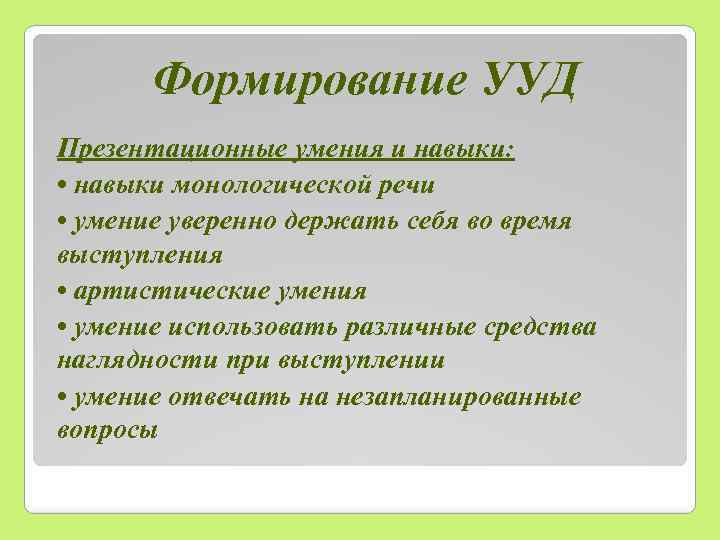 Формирование УУД

Презентационные умения и навыки:

• навыки монологической речи

• умение уверенно держать себя во время выступления

• артистические умения

• умение использовать различные средства наглядности при выступлении

• умение отвечать на незапланированные вопросы